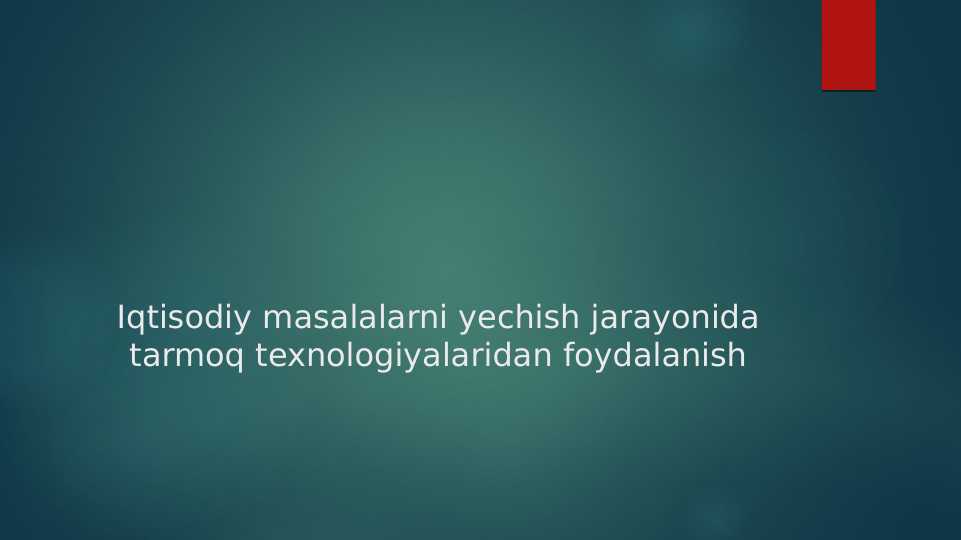 Iqtisodiy masalalarni yechish jarayonida tarmoq texnologiyalaridan foydalanish